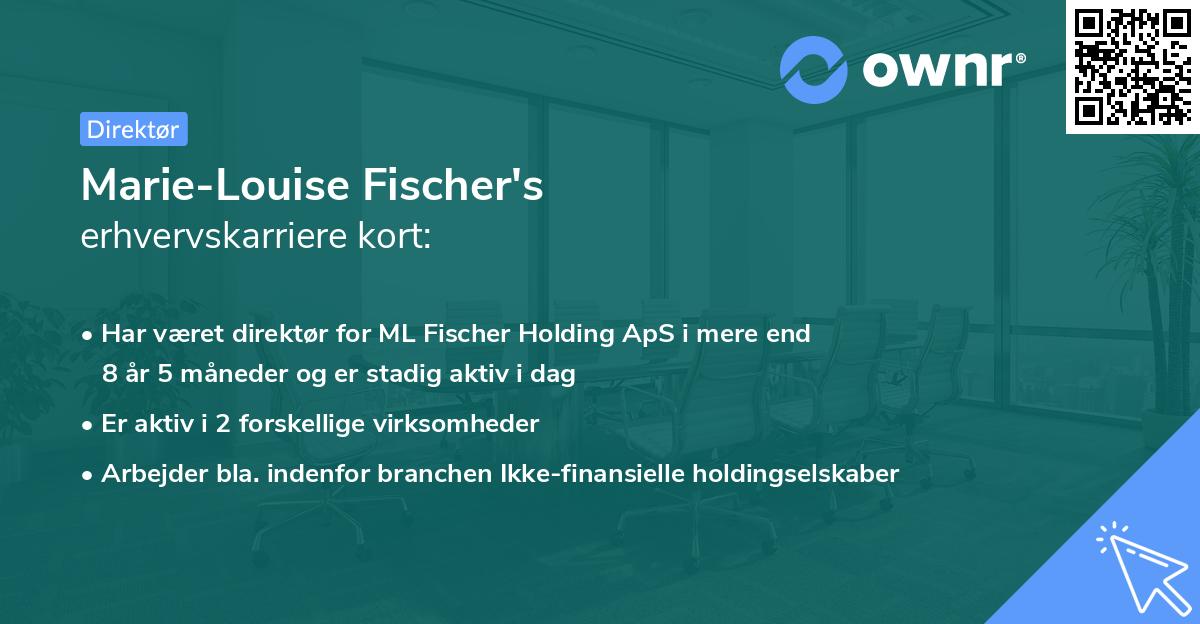 ownr®

Direktør

Marie-Louise Fischer's
erhvervskarriere kort:

• Har været direktør for ML Fischer Holding ApS i mere end 8 år 5 måneder og er stadig aktiv i dag

• Er aktiv i 2 forskellige virksomheder

• Arbejder bla. indenfor branchen Ikke-finansielle holdingselskaber